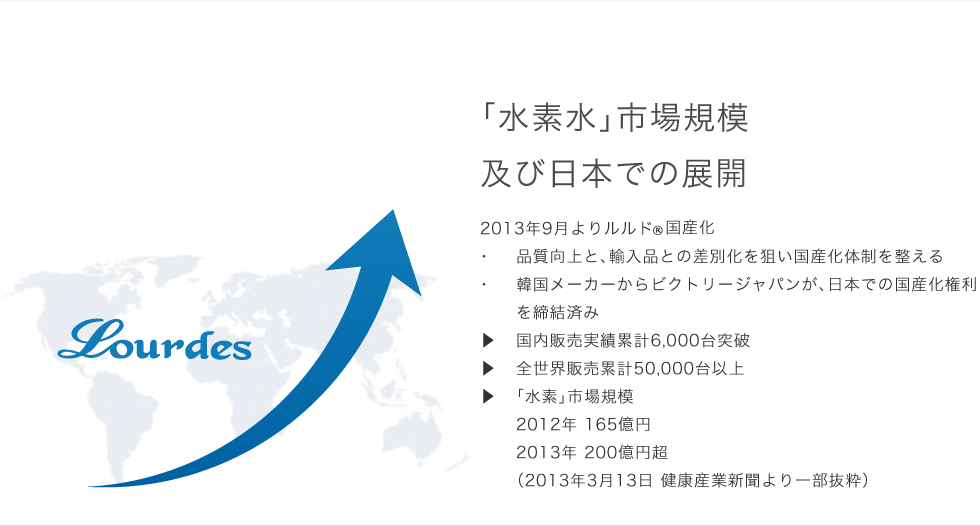 Lourdes

「水素水」市場規模
及び日本での展開

2013年9月よりルルド®国産化
・ 品質向上と、輸入品との差別化を狙い国産化体制を整える
・ 韓国メーカーからビクトリージャパンが、日本での国産化権利を締結済み
▶ 国内販売実績累計6,000台突破
▶ 全世界販売累計50,000台以上
▶ 「水素」市場規模
2012年 165億円
2013年 200億円超
（2013年3月13日 健康産業新聞より一部抜粋）